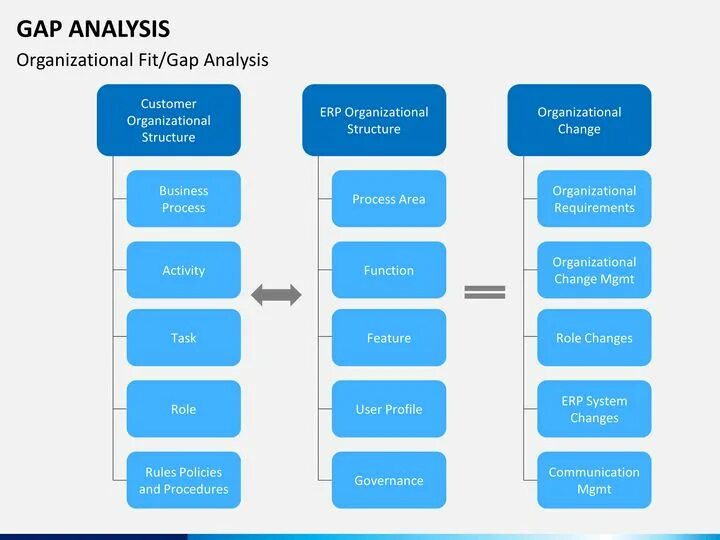 GAP ANALYSIS

Organizational Fit/Gap Analysis

Customer Organizational Structure

Business Process

Activity

Task

Role

Rules Policies and Procedures

ERP Organizational Structure

Process Area

Function

Feature

User Profile

Governance

Organizational Change

Organizational Requirements

Organizational Change Mgmt

Role Changes

ERP System Changes

Communication Mgmt